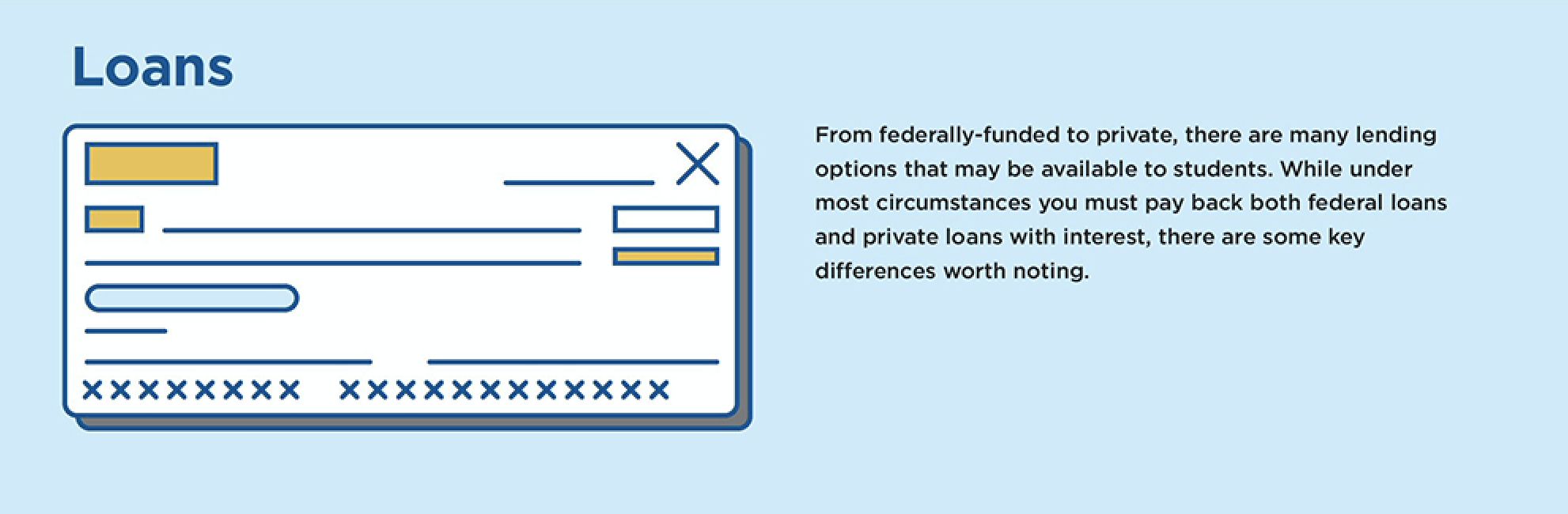 Loans

From federally-funded to private, there are many lending options that may be available to students. While under most circumstances you must pay back both federal loans and private loans with interest, there are some key differences worth noting.